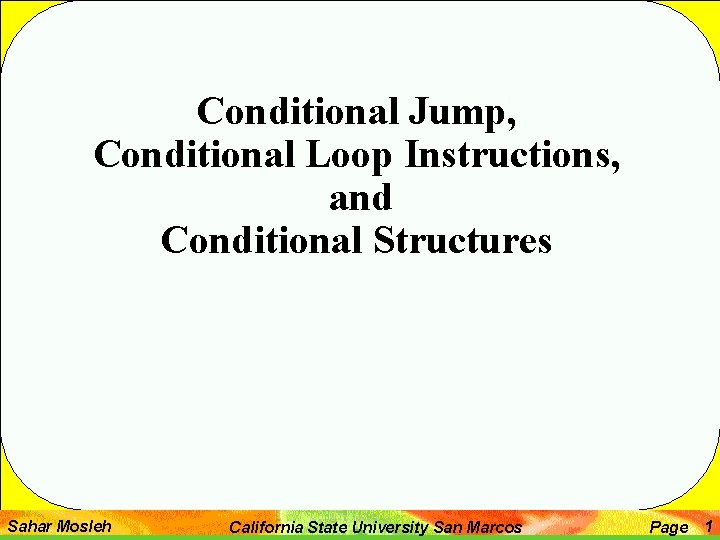 Conditional Jump,
Conditional Loop Instructions,
and
Conditional Structures

Sahar Mosleh California State University San Marcos Page 1